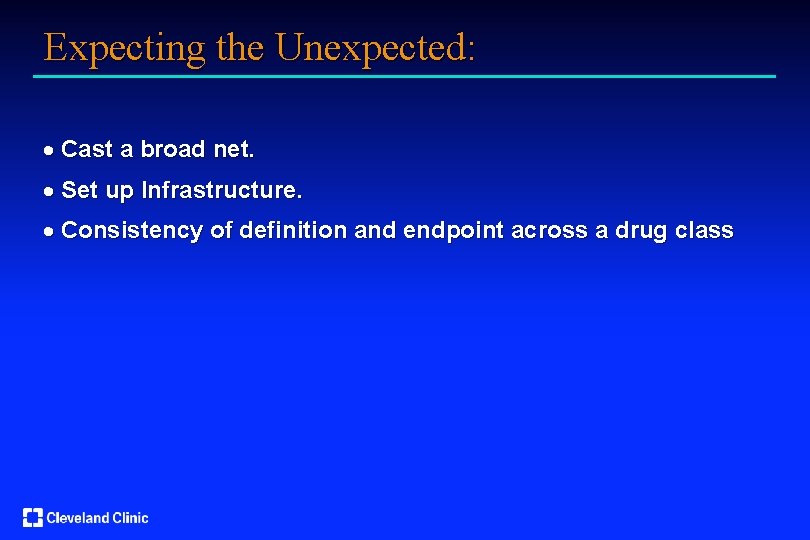 Expecting the Unexpected:

• Cast a broad net.
• Set up Infrastructure.
• Consistency of definition and endpoint across a drug class

Cleveland Clinic